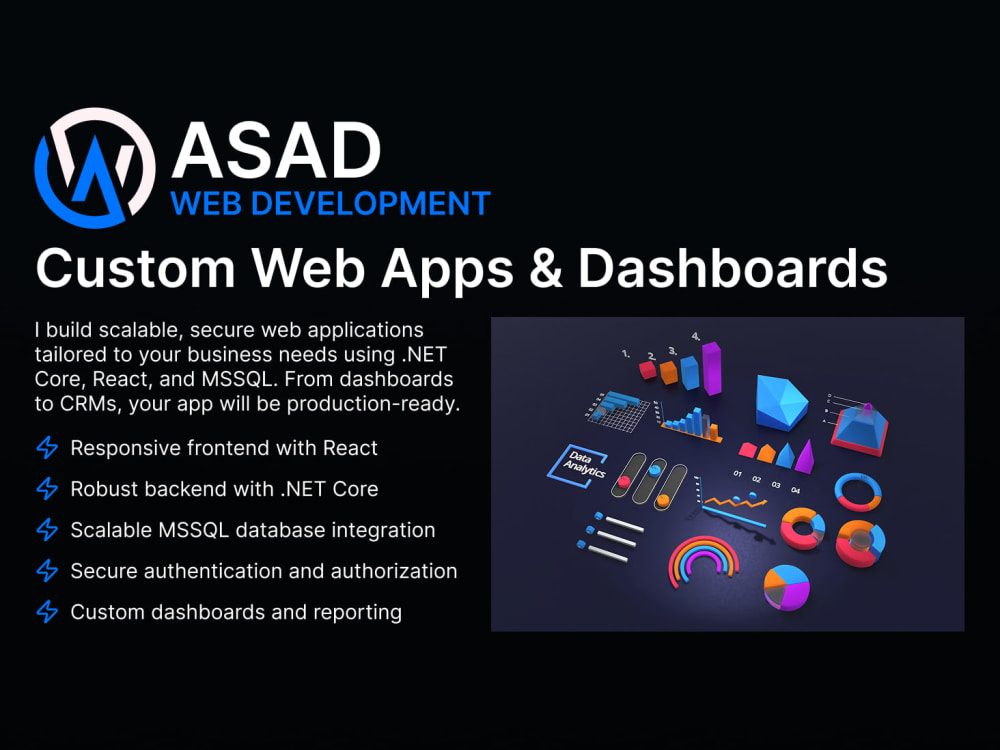 ASAD
WEB DEVELOPMENT

Custom Web Apps & Dashboards

I build scalable, secure web applications tailored to your business needs using .NET Core, React, and MSSQL. From dashboards to CRMs, your app will be production-ready.

Responsive frontend with React

Robust backend with .NET Core

Scalable MSSQL database integration

Secure authentication and authorization

Custom dashboards and reporting

1. 2. 3. 4.

Data Analytics

01 02 03 04